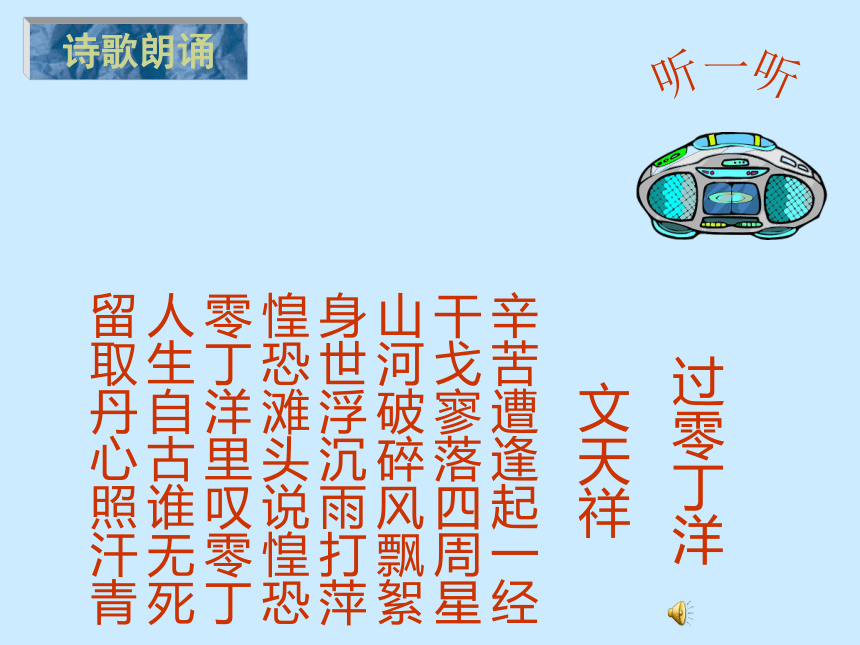 诗歌朗诵

听一听

过零丁洋

文天祥

辛苦遭逢起一经
干戈寥落四周星
山河破碎风飘絮
身世浮沉雨打萍
惶恐滩头说惶恐
零丁洋里叹零丁
人生自古谁无死
留取丹心照汗青